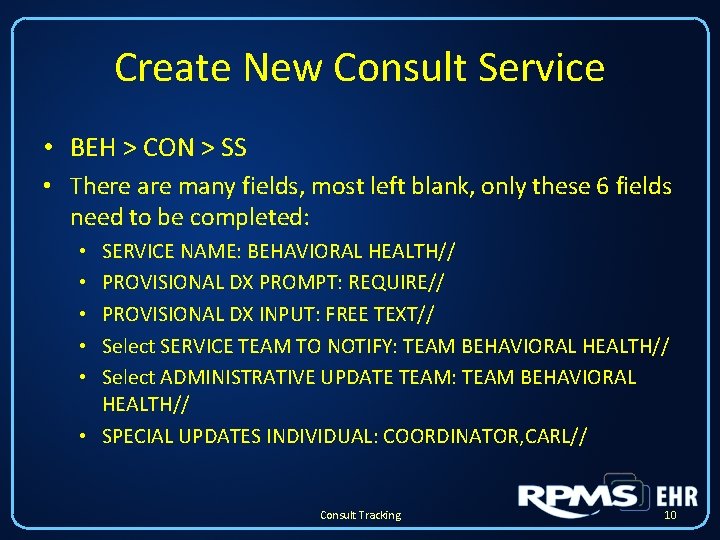 Create New Consult Service

• BEH > CON > SS
• There are many fields, most left blank, only these 6 fields need to be completed:
• SERVICE NAME: BEHAVIORAL HEALTH//
• PROVISIONAL DX PROMPT: REQUIRE//
• PROVISIONAL DX INPUT: FREE TEXT//
• Select SERVICE TEAM TO NOTIFY: TEAM BEHAVIORAL HEALTH//
• Select ADMINISTRATIVE UPDATE TEAM: TEAM BEHAVIORAL HEALTH//
• SPECIAL UPDATES INDIVIDUAL: COORDINATOR,CARL//

RPMS EHR

Consult Tracking

10